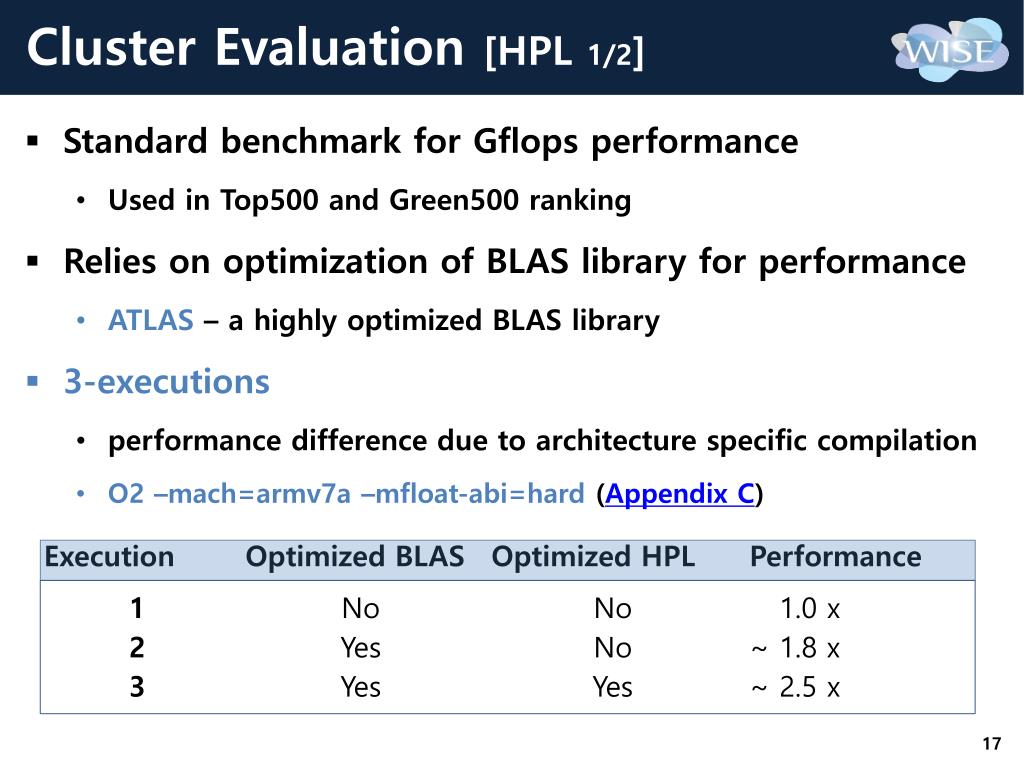 Cluster Evaluation [HPL 1/2]

WISE

▪ Standard benchmark for Gflops performance

• Used in Top500 and Green500 ranking

▪ Relies on optimization of BLAS library for performance

• ATLAS – a highly optimized BLAS library

▪ 3-executions

• performance difference due to architecture specific compilation

• O2 –mach=armv7a –mfloat-abi=hard (Appendix C)

| Execution | Optimized BLAS | Optimized HPL | Performance |
|---|---|---|---|
| 1 | No | No | 1.0 x |
| 2 | Yes | No | ~ 1.8 x |
| 3 | Yes | Yes | ~ 2.5 x |

17